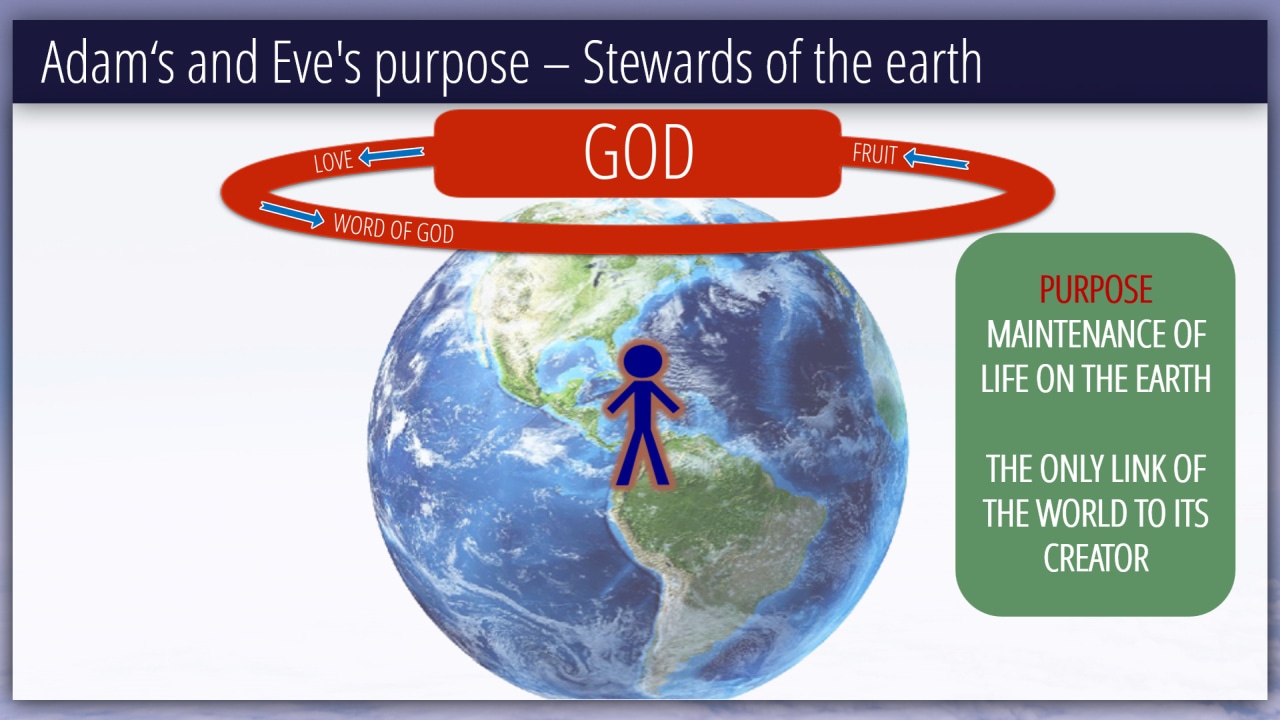 Adam‘s and Eve's purpose – Stewards of the earth

GOD

LOVE

FRUIT

WORD OF GOD

PURPOSE
MAINTENANCE OF LIFE ON THE EARTH

THE ONLY LINK OF THE WORLD TO ITS CREATOR